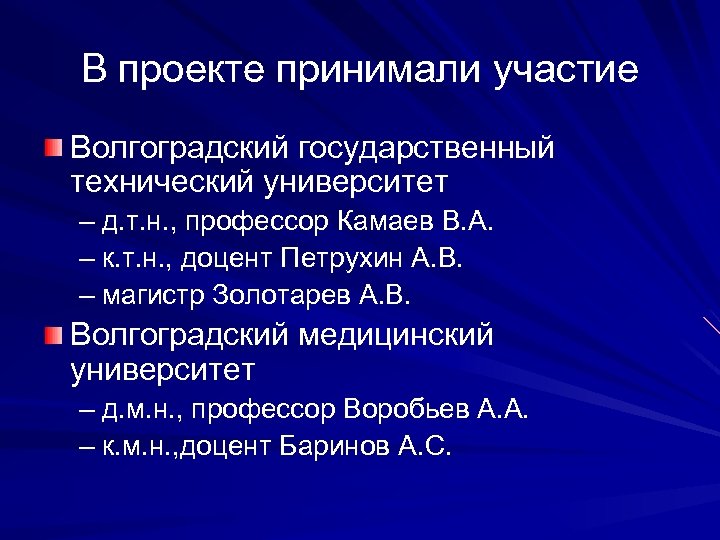 В проекте принимали участие

Волгоградский государственный технический университет
– д.т.н., профессор Камаев В.А.
– к.т.н., доцент Петрухин А.В.
– магистр Золотарев А.В.

Волгоградский медицинский университет
– д.м.н., профессор Воробьев А.А.
– к.м.н.,доцент Баринов А.С.